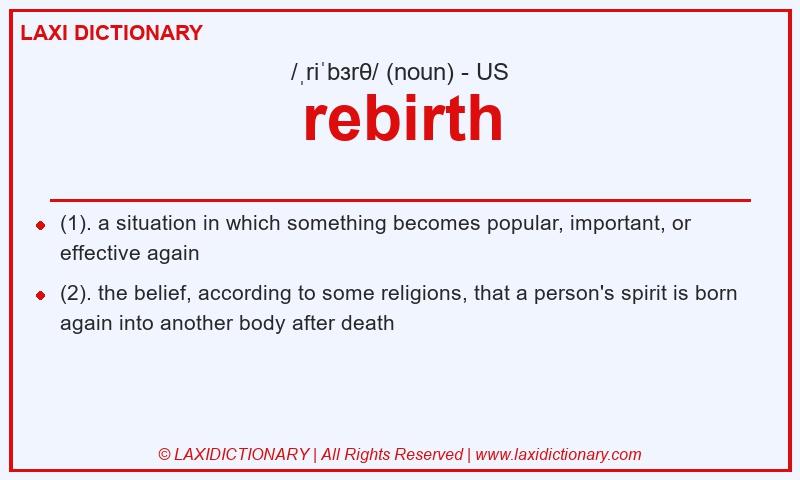 LAXI DICTIONARY

/ˌriˈbɜrθ/ (noun) - US

rebirth

(1). a situation in which something becomes popular, important, or effective again

(2). the belief, according to some religions, that a person's spirit is born again into another body after death

© LAXIDICTIONARY | All Rights Reserved | www.laxidictionary.com